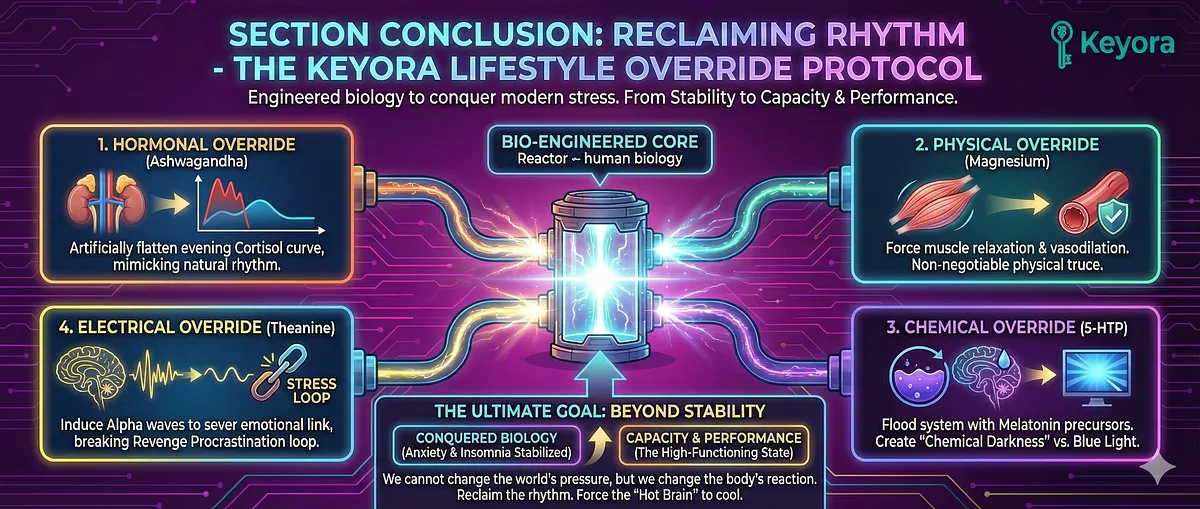 SECTION CONCLUSION: RECLAIMING RHYTHM - THE KEYORA LIFESTYLE OVERRIDE PROTOCOL

Keyora

Engineered biology to conquer modern stress. From Stability to Capacity & Performance.

1. HORMONAL OVERRIDE (Ashwagandha)

Artificially flatten evening Cortisol curve, mimicking natural rhythm.

BIO-ENGINEERED CORE
Reactor ~ human biology

2. PHYSICAL OVERRIDE (Magnesium)

Force muscle relaxation & vasodilation. Non-negotiable physical truce.

4. ELECTRICAL OVERRIDE (Theanine)

STRESS LOOP

Induce Alpha waves to sever emotional link, breaking Revenge Procrastination loop.

3. CHEMICAL OVERRIDE (5-HTP)

Flood system with Melatonin precursors. Create "Chemical Darkness" vs. Blue Light.

THE ULTIMATE GOAL: BEYOND STABILITY

CONQUERED BIOLOGY (Anxiety & Insomnia Stabilized)

CAPACITY & PERFORMANCE (The High-Functioning State)

We cannot change the world's pressure, but we change the body's reaction. Reclaim the rhythm. Force the "Hot Brain" to cool.